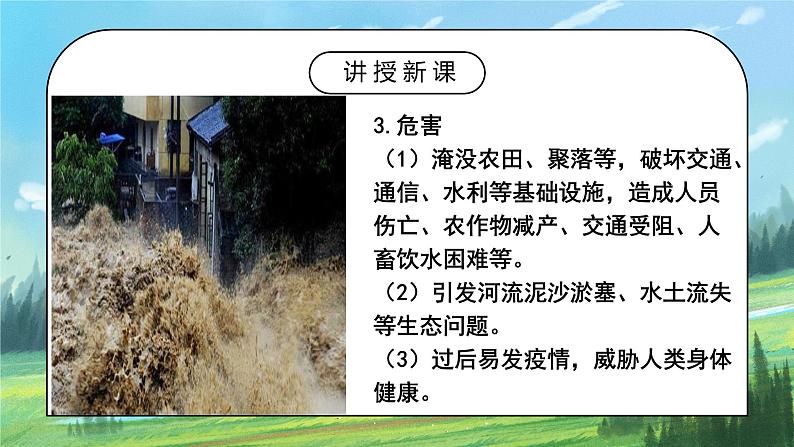 讲授新课

3.危害
（1）淹没农田、聚落等，破坏交通、通信、水利等基础设施，造成人员伤亡、农作物减产、交通受阻、人畜饮水困难等。
（2）引发河流泥沙淤塞、水土流失等生态问题。
（3）过后易发疫情，威胁人类身体健康。